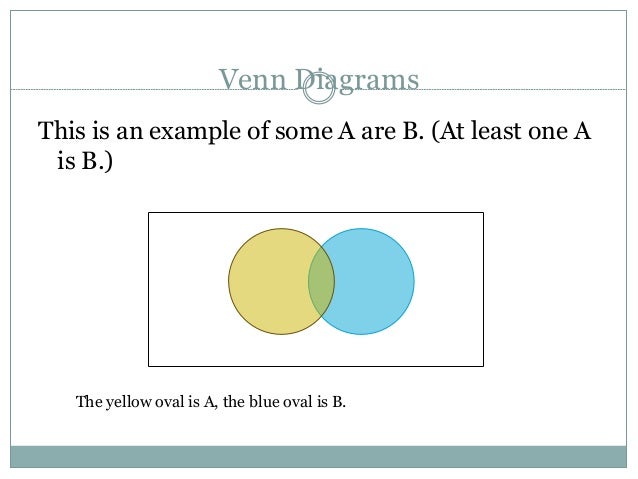 Venn Diagrams

This is an example of some A are B. (At least one A is B.)

The yellow oval is A, the blue oval is B.